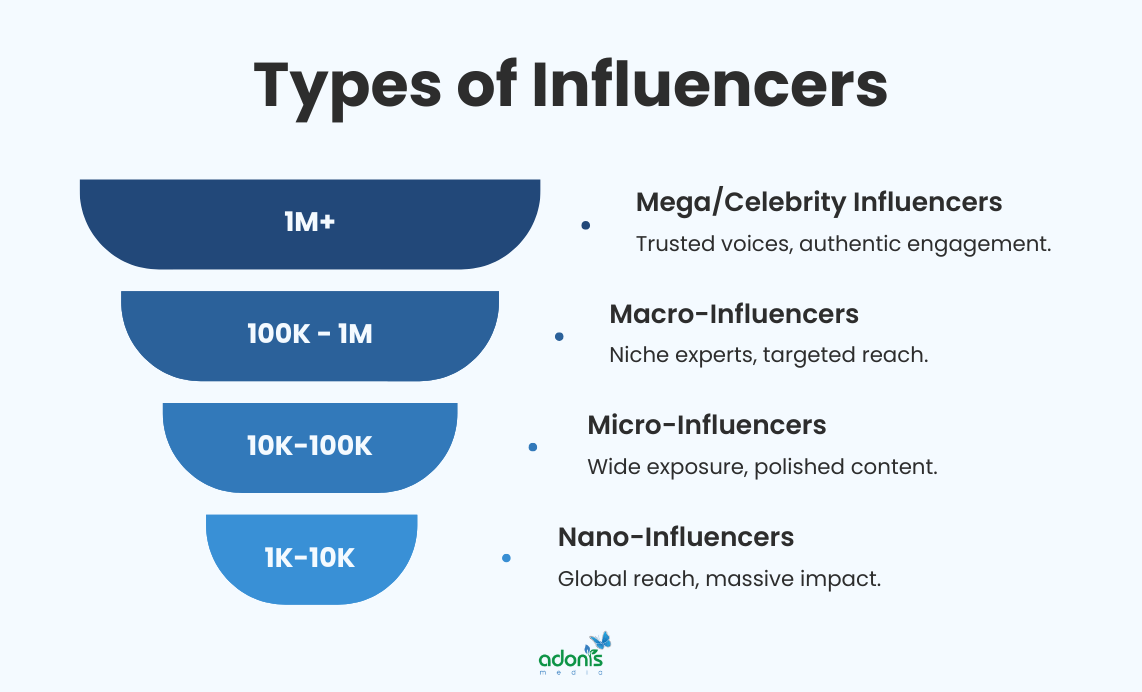 Types of Influencers

1M+

Mega/Celebrity Influencers

Trusted voices, authentic engagement.

100K - 1M

Macro-Influencers

Niche experts, targeted reach.

10K-100K

Micro-Influencers

Wide exposure, polished content.

1K-10K

Nano-Influencers

Global reach, massive impact.

adonis
media